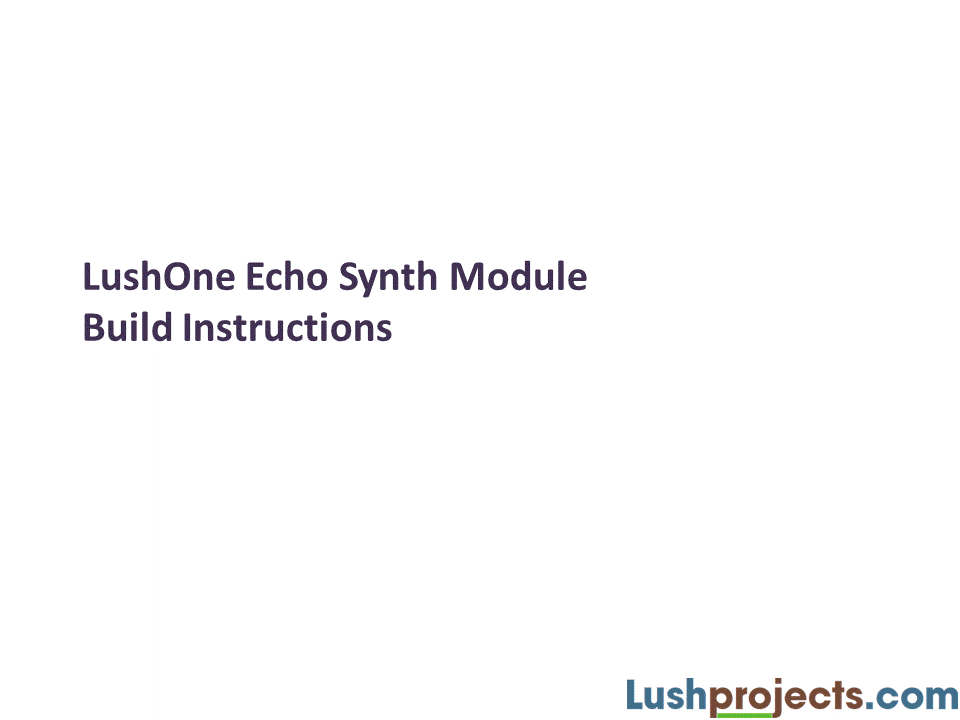 LushOne Echo Synth Module
Build Instructions

Lushprojects.com